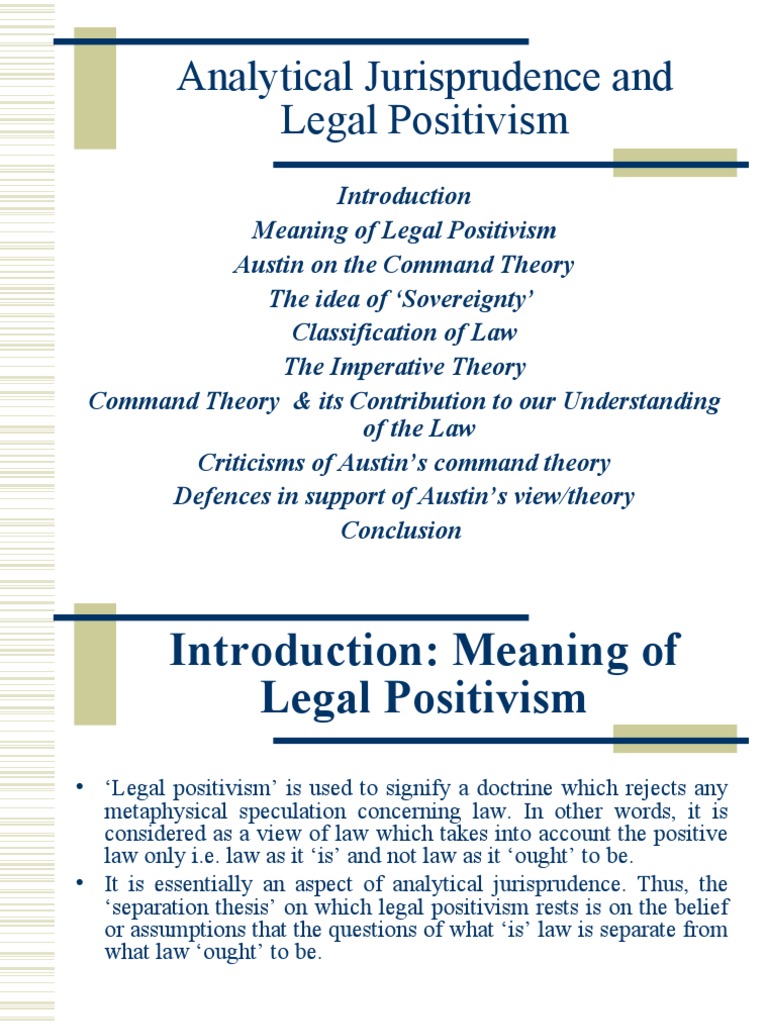 Analytical Jurisprudence and Legal Positivism

Introduction
Meaning of Legal Positivism
Austin on the Command Theory
The idea of 'Sovereignty'
Classification of Law
The Imperative Theory
Command Theory & its Contribution to our Understanding of the Law
Criticisms of Austin's command theory
Defences in support of Austin's view/theory
Conclusion

Introduction: Meaning of Legal Positivism

• 'Legal positivism' is used to signify a doctrine which rejects any metaphysical speculation concerning law. In other words, it is considered as a view of law which takes into account the positive law only i.e. law as it 'is' and not law as it 'ought' to be.
• It is essentially an aspect of analytical jurisprudence. Thus, the 'separation thesis' on which legal positivism rests is on the belief or assumptions that the questions of what 'is' law is separate from what law 'ought' to be.